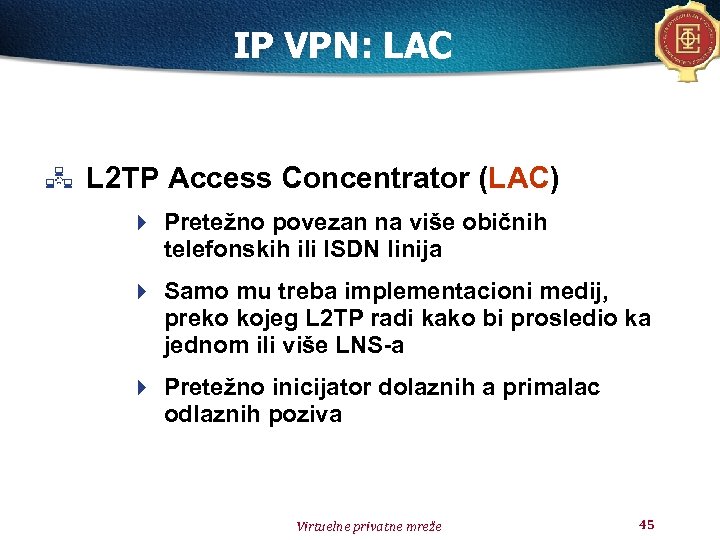 IP VPN: LAC

L2TP Access Concentrator (LAC)

Pretežno povezan na više običnih telefonskih ili ISDN linija

Samo mu treba implementacioni medij, preko kojeg L2TP radi kako bi prosledio ka jednom ili više LNS-a

Pretežno inicijator dolaznih a primalac odlaznih poziva

Virtuelne privatne mreže

45